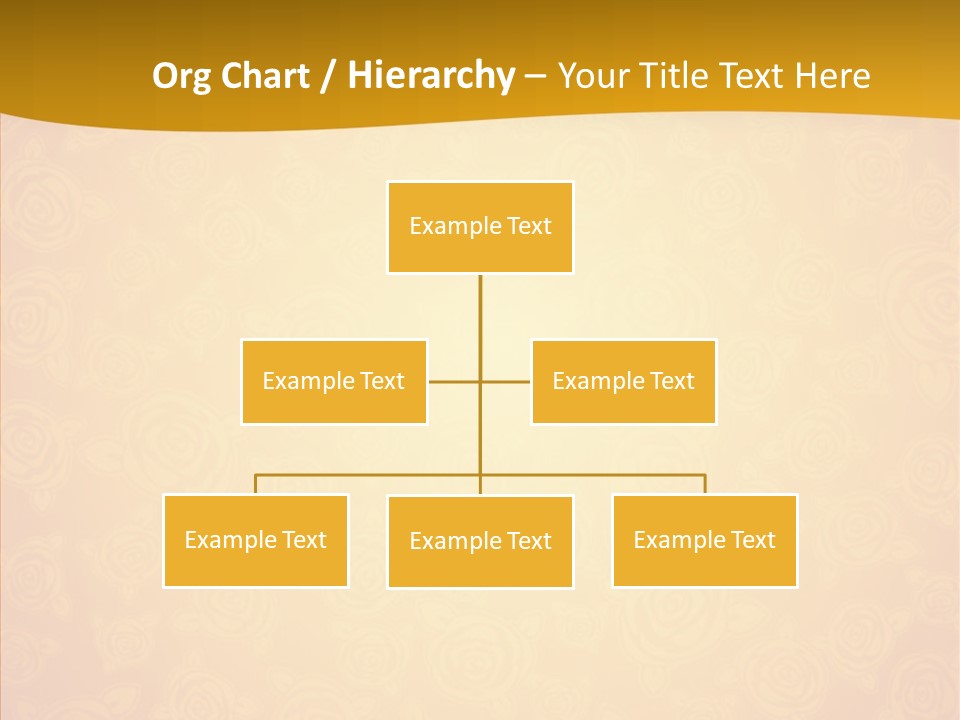 Org Chart / Hierarchy – Your Title Text Here

Example Text

Example Text

Example Text

Example Text

Example Text

Example Text